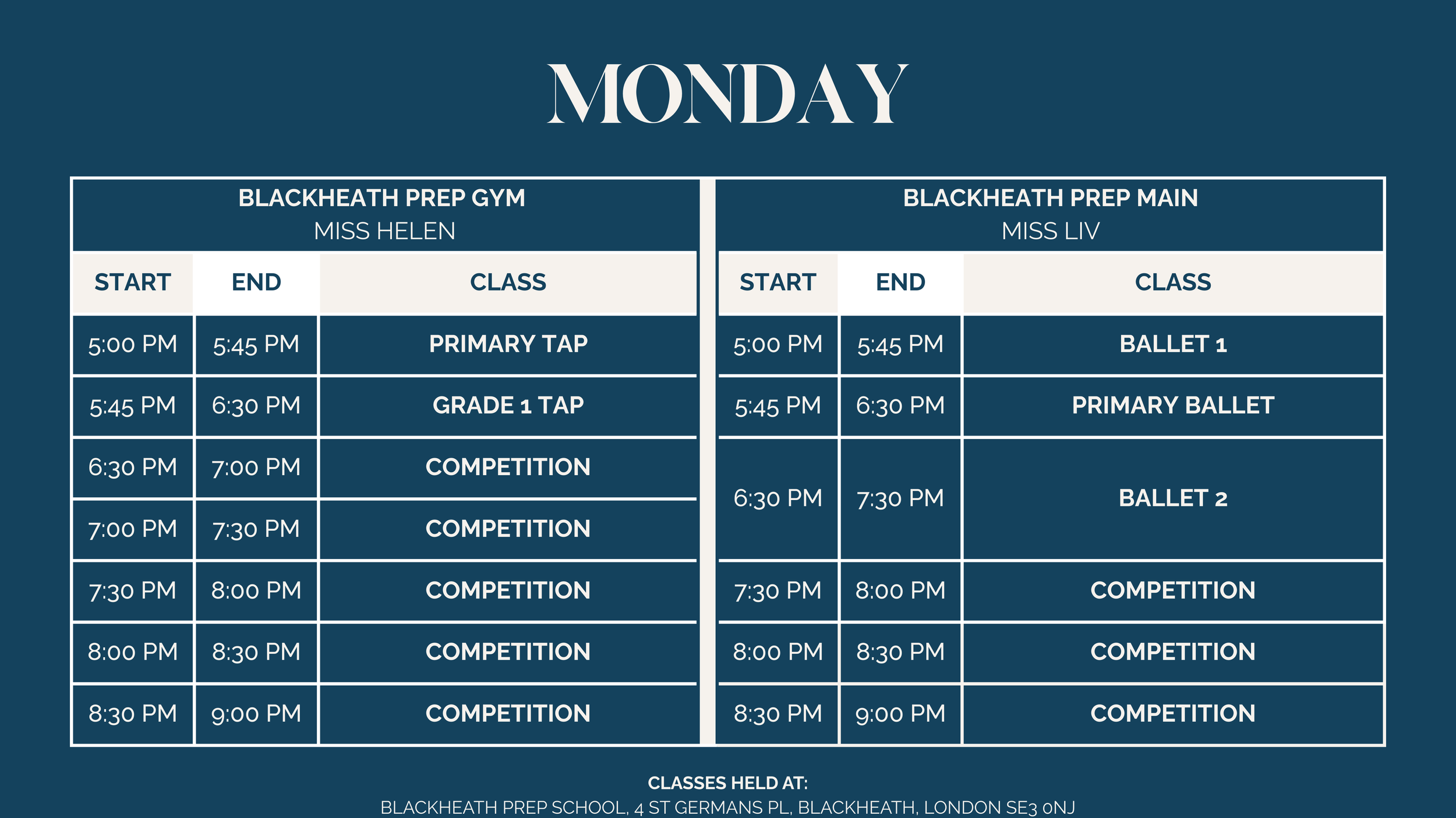 MONDAY

BLACKHEATH PREP GYM
MISS HELEN

| START | END | CLASS |
|---|---|---|
| 5:00 PM | 5:45 PM | PRIMARY TAP |
| 5:45 PM | 6:30 PM | GRADE 1 TAP |
| 6:30 PM | 7:00 PM | COMPETITION |
| 7:00 PM | 7:30 PM | COMPETITION |
| 7:30 PM | 8:00 PM | COMPETITION |
| 8:00 PM | 8:30 PM | COMPETITION |
| 8:30 PM | 9:00 PM | COMPETITION |

BLACKHEATH PREP MAIN
MISS LIV

| START | END | CLASS |
|---|---|---|
| 5:00 PM | 5:45 PM | BALLET 1 |
| 5:45 PM | 6:30 PM | PRIMARY BALLET |
| 6:30 PM | 7:30 PM | BALLET 2 |
| 7:30 PM | 8:00 PM | COMPETITION |
| 8:00 PM | 8:30 PM | COMPETITION |
| 8:30 PM | 9:00 PM | COMPETITION |

CLASSES HELD AT:
BLACKHEATH PREP SCHOOL, 4 ST GERMANS PL, BLACKHEATH, LONDON SE3 0NJ